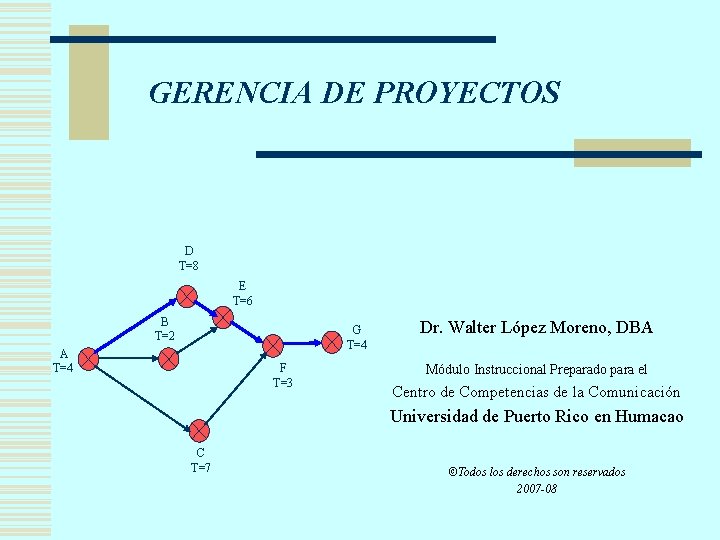 GERENCIA DE PROYECTOS

D
T=8

E
T=6

B
T=2

A
T=4

G
T=4

F
T=3

C
T=7

Dr. Walter López Moreno, DBA

Módulo Instruccional Preparado para el

Centro de Competencias de la Comunicación

Universidad de Puerto Rico en Humacao

©Todos los derechos son reservados
2007-08